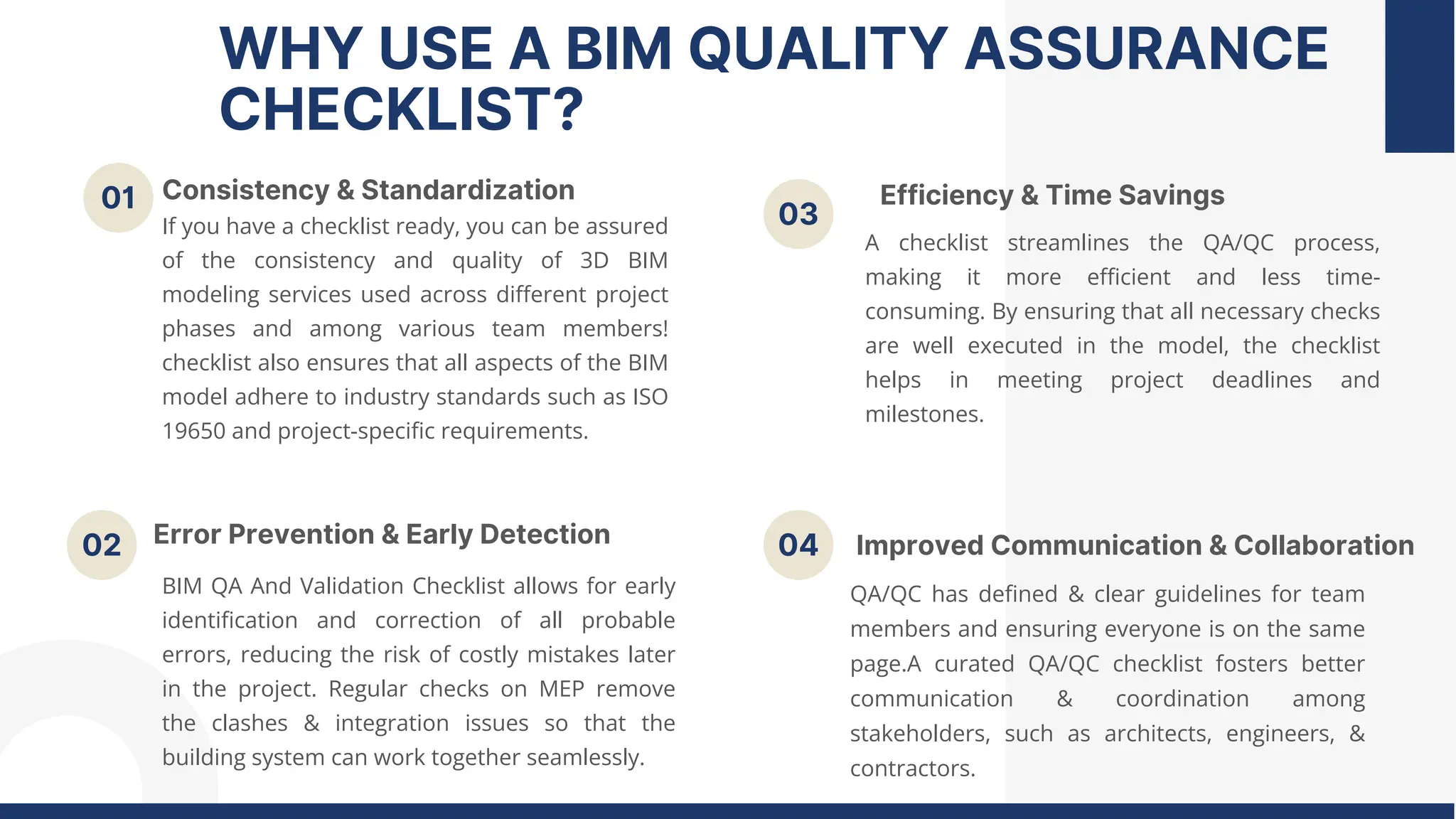 WHY USE A BIM QUALITY ASSURANCE CHECKLIST?

01 Consistency & Standardization

If you have a checklist ready, you can be assured of the consistency and quality of 3D BIM modeling services used across different project phases and among various team members! checklist also ensures that all aspects of the BIM model adhere to industry standards such as ISO 19650 and project-specific requirements.

02 Error Prevention & Early Detection

BIM QA And Validation Checklist allows for early identification and correction of all probable errors, reducing the risk of costly mistakes later in the project. Regular checks on MEP remove the clashes & integration issues so that the building system can work together seamlessly.

03 Efficiency & Time Savings

A checklist streamlines the QA/QC process, making it more efficient and less time-consuming. By ensuring that all necessary checks are well executed in the model, the checklist helps in meeting project deadlines and milestones.

04 Improved Communication & Collaboration

QA/QC has defined & clear guidelines for team members and ensuring everyone is on the same page.A curated QA/QC checklist fosters better communication & coordination among stakeholders, such as architects, engineers, & contractors.